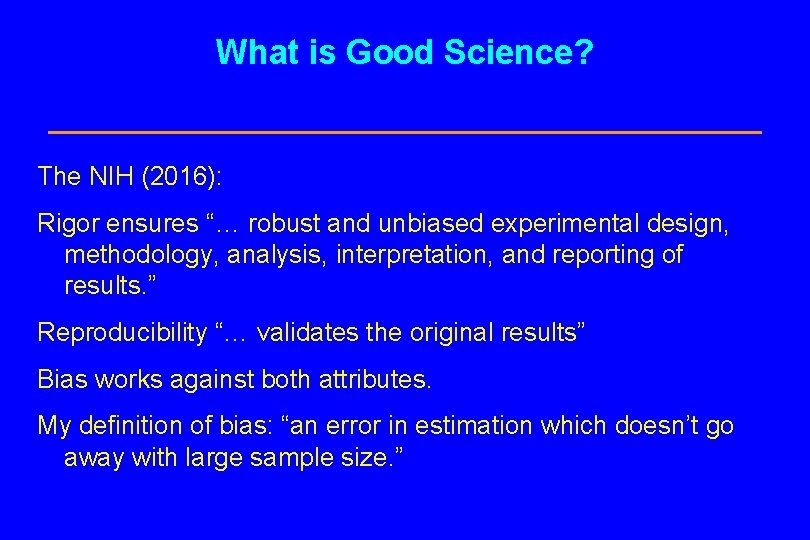 What is Good Science?

The NIH (2016):

Rigor ensures “… robust and unbiased experimental design, methodology, analysis, interpretation, and reporting of results.”

Reproducibility “… validates the original results”

Bias works against both attributes.

My definition of bias: “an error in estimation which doesn’t go away with large sample size.”